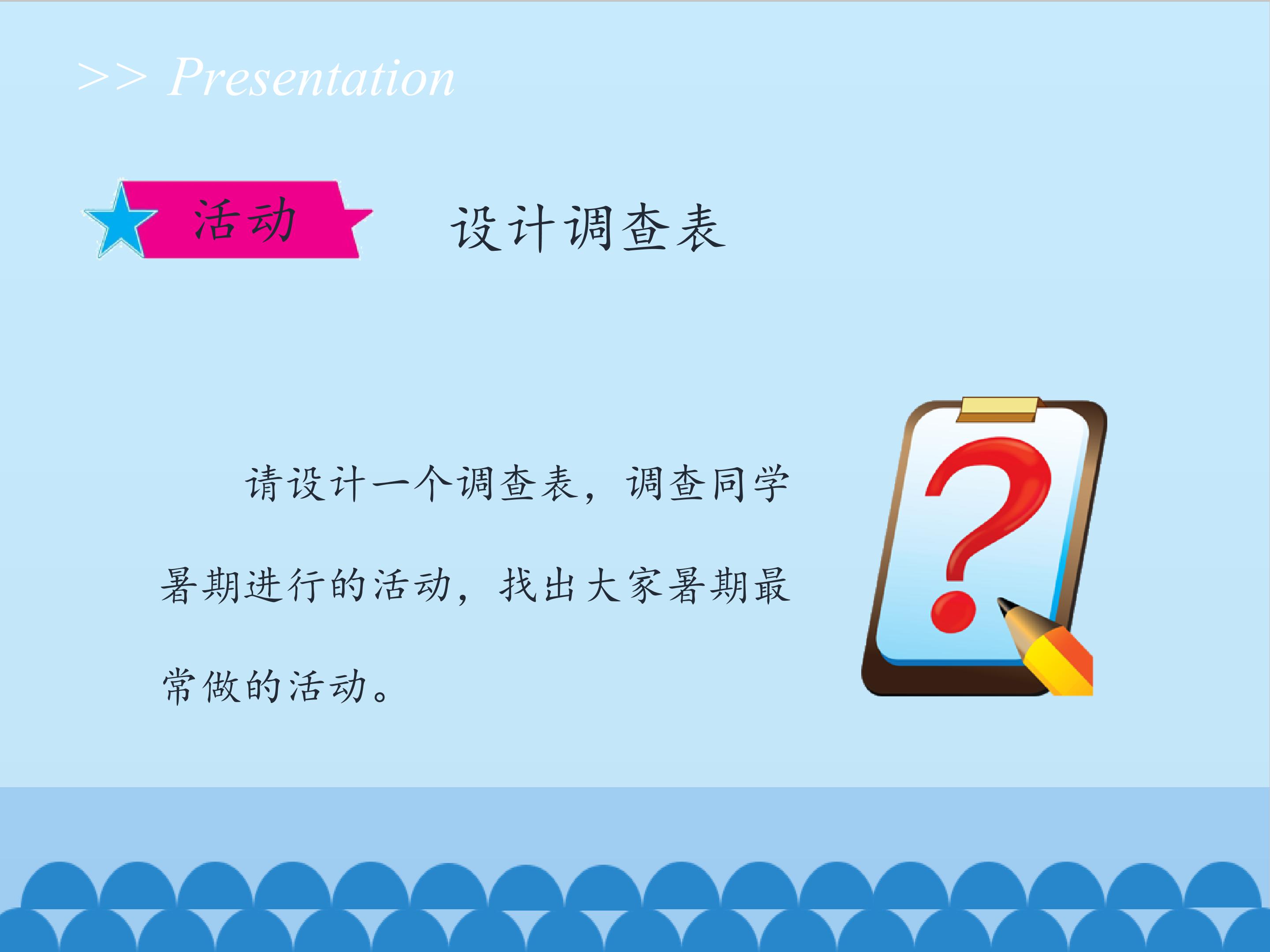 >> Presentation

活动

设计调查表

请设计一个调查表，调查同学暑期进行的活动，找出大家暑期最常做的活动。